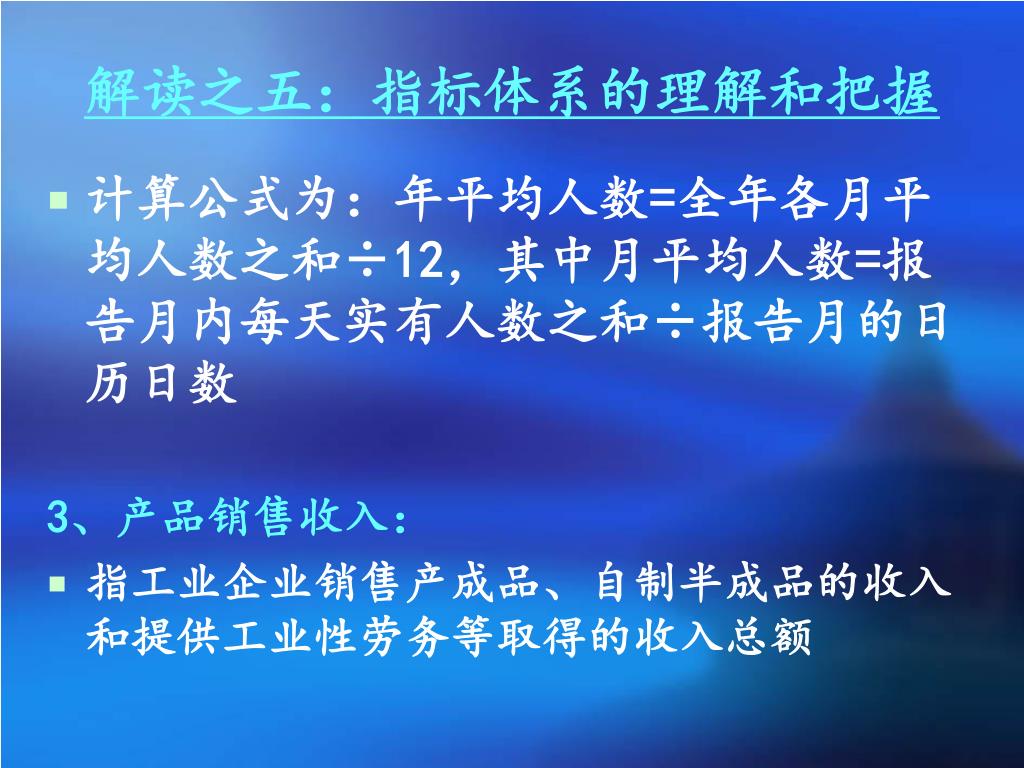 解读之五：指标体系的理解和把握

计算公式为：年平均人数=全年各月平均人数之和÷12，其中月平均人数=报告月内每天实有人数之和÷报告月的日历日数

3、产品销售收入：

指工业企业销售产成品、自制半成品的收入和提供工业性劳务等取得的收入总额